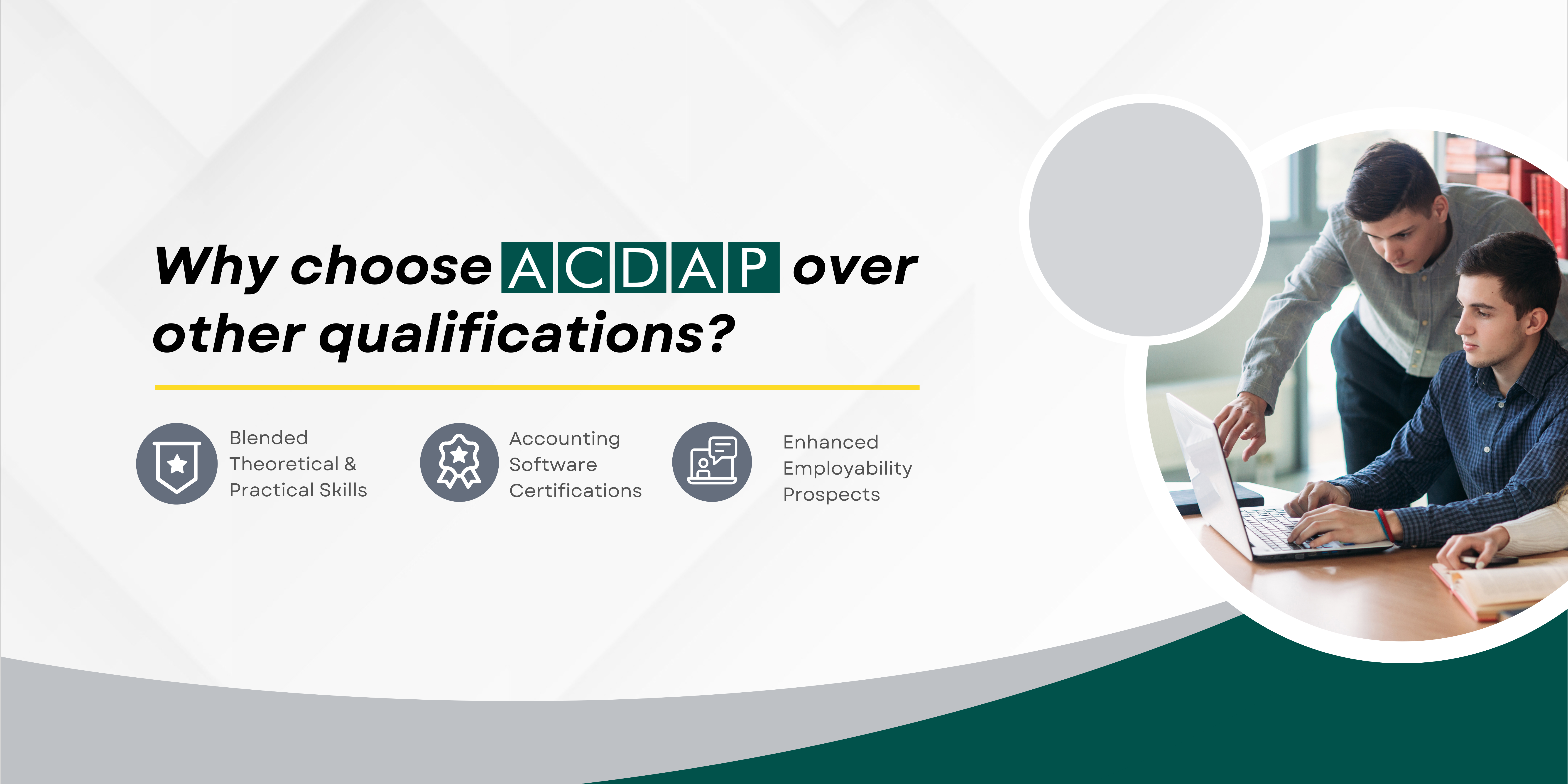 Why choose ACDAP over other qualifications?

Blended Theoretical & Practical Skills

Accounting Software Certifications

Enhanced Employability Prospects